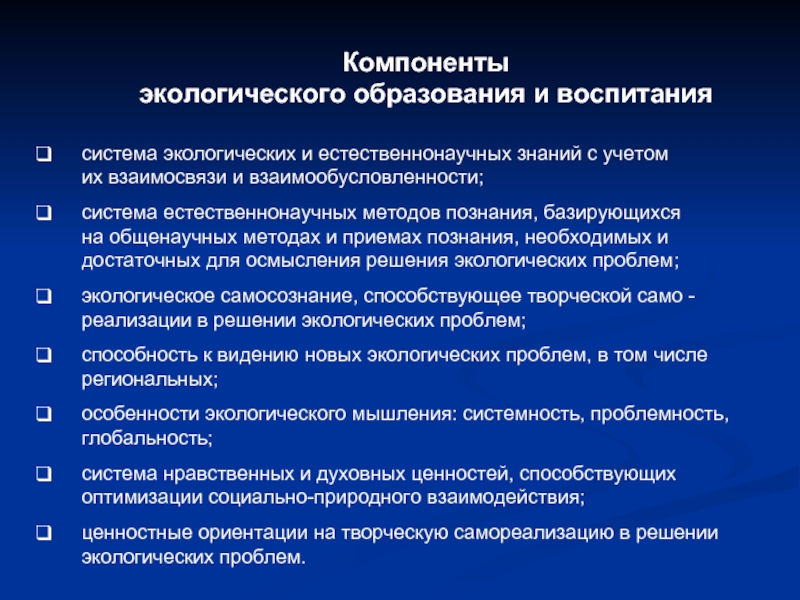 Компоненты
экологического образования и воспитания

❑ система экологических и естественнонаучных знаний с учетом их взаимосвязи и взаимообусловленности;

❑ система естественнонаучных методов познания, базирующихся на общенаучных методах и приемах познания, необходимых и достаточных для осмысления решения экологических проблем;

❑ экологическое самосознание, способствующее творческой само - реализации в решении экологических проблем;

❑ способность к видению новых экологических проблем, в том числе региональных;

❑ особенности экологического мышления: системность, проблемность, глобальность;

❑ система нравственных и духовных ценностей, способствующих оптимизации социально-природного взаимодействия;

❑ ценностные ориентации на творческую самореализацию в решении экологических проблем.